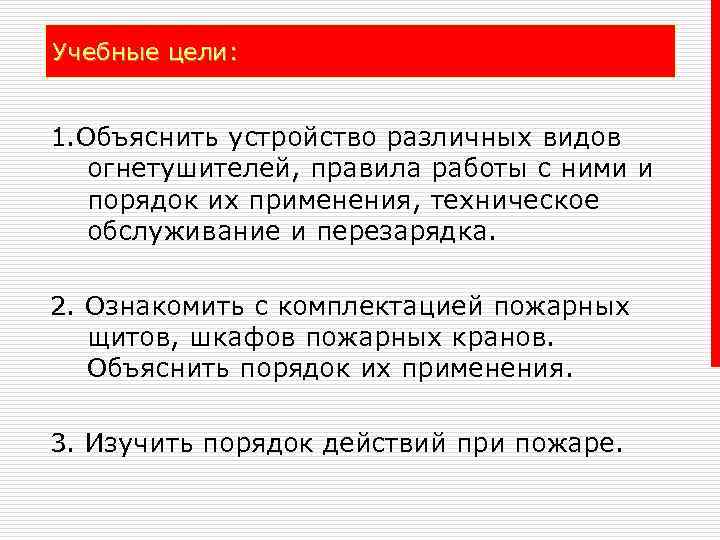 Учебные цели:

1.Объяснить устройство различных видов огнетушителей, правила работы с ними и порядок их применения, техническое обслуживание и перезарядка.

2. Ознакомить с комплектацией пожарных щитов, шкафов пожарных кранов. Объяснить порядок их применения.

3. Изучить порядок действий при пожаре.